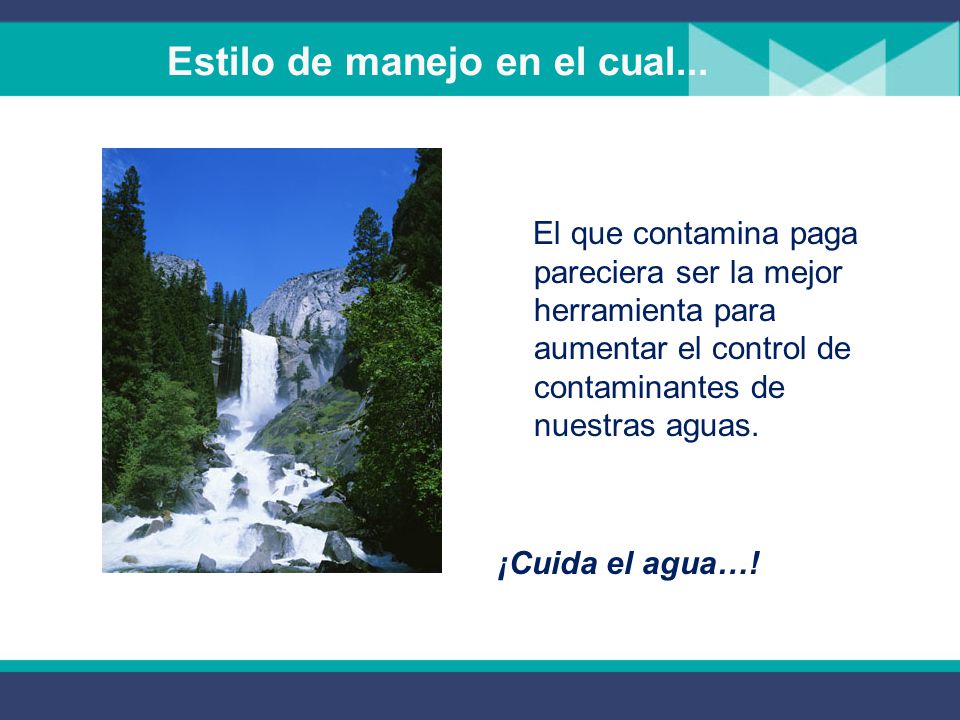 Estilo de manejo en el cual...

El que contamina paga pareciera ser la mejor herramienta para aumentar el control de contaminantes de nuestras aguas.

¡Cuida el agua…!